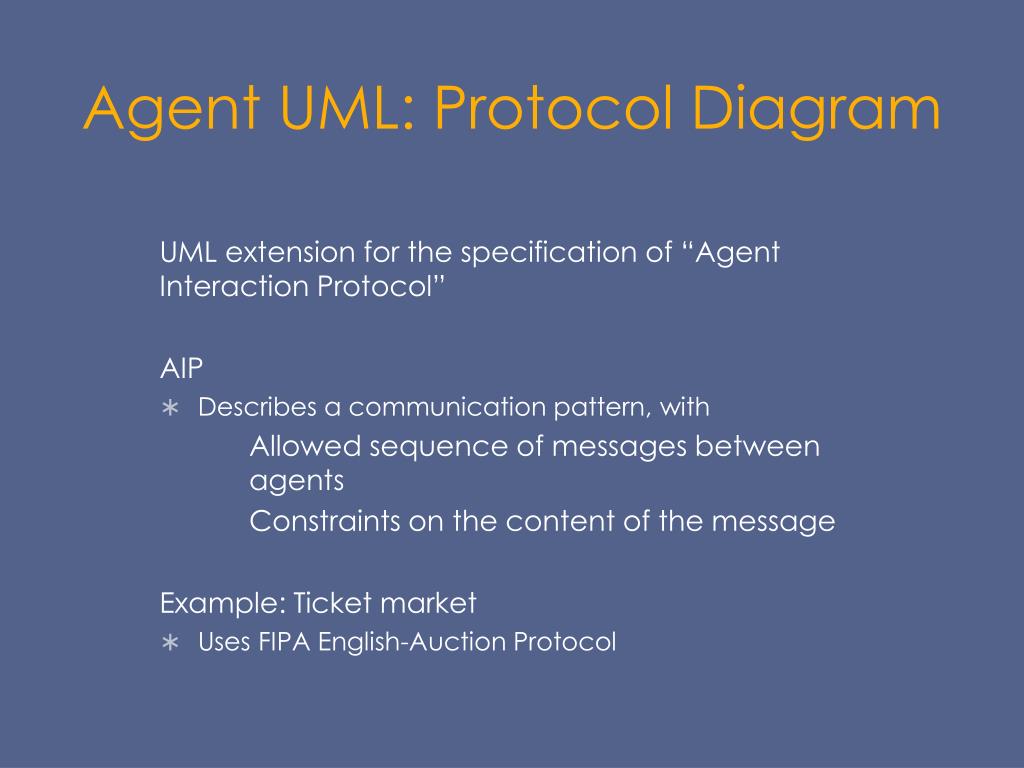 Agent UML: Protocol Diagram

UML extension for the specification of “Agent Interaction Protocol”

AIP

∗ Describes a communication pattern, with

Allowed sequence of messages between agents

Constraints on the content of the message

Example: Ticket market

∗ Uses FIPA English-Auction Protocol